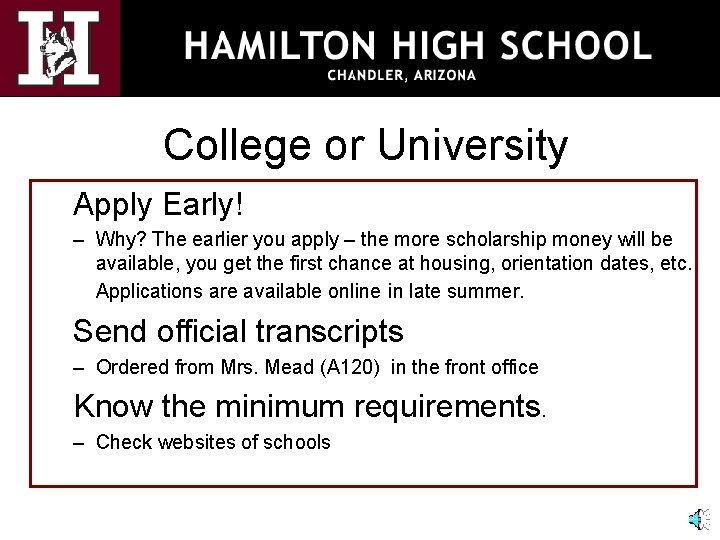 H

HAMILTON HIGH SCHOOL
CHANDLER, ARIZONA

College or University

Apply Early!

– Why? The earlier you apply – the more scholarship money will be available, you get the first chance at housing, orientation dates, etc. Applications are available online in late summer.

Send official transcripts

– Ordered from Mrs. Mead (A120) in the front office

Know the minimum requirements.

– Check websites of schools